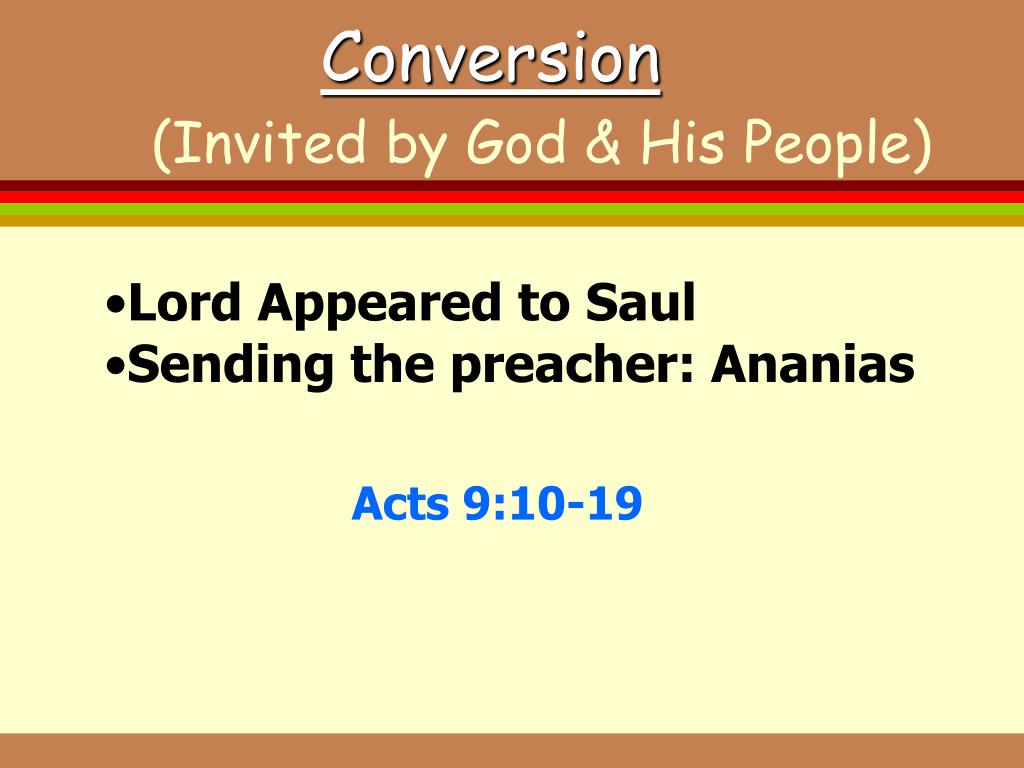 Conversion
(Invited by God & His People)

•Lord Appeared to Saul
•Sending the preacher: Ananias

Acts 9:10-19